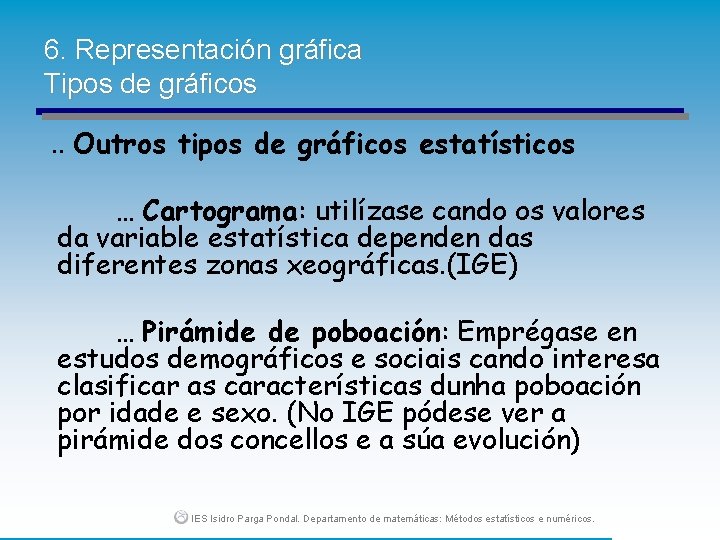 6. Representación gráfica
Tipos de gráficos

.. Outros tipos de gráficos estatísticos

… Cartograma: utilízase cando os valores da variable estatística dependen das diferentes zonas xeográficas.(IGE)

… Pirámide de poboación: Emprégase en estudos demográficos e sociais cando interesa clasificar as características dunha poboación por idade e sexo. (No IGE pódese ver a pirámide dos concellos e a súa evolución)

IES Isidro Parga Pondal. Departamento de matemáticas: Métodos estatísticos e numéricos.